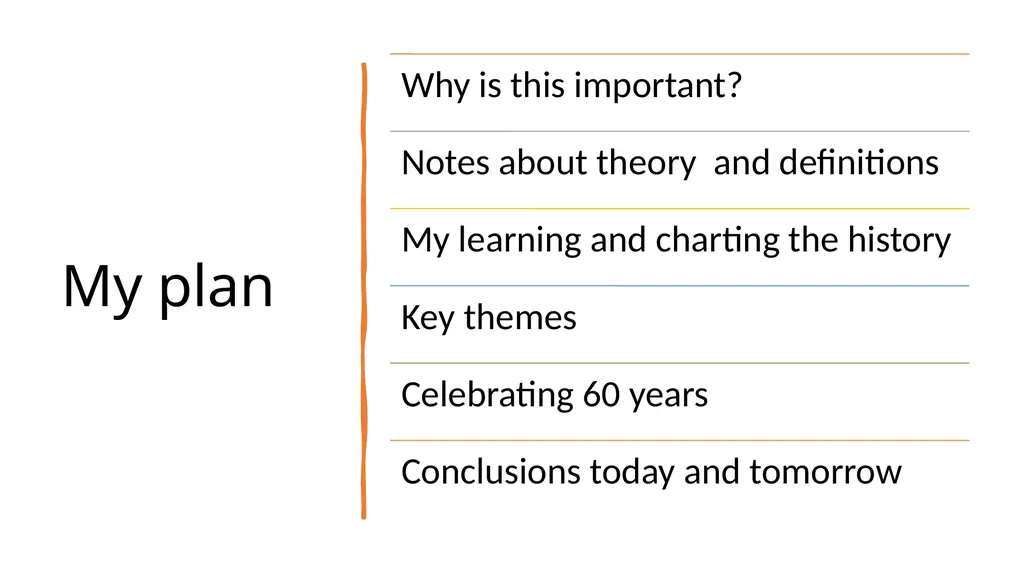 My plan

Why is this important?

Notes about theory  and definitions

My learning and charting the history

Key themes

Celebrating 60 years

Conclusions today and tomorrow